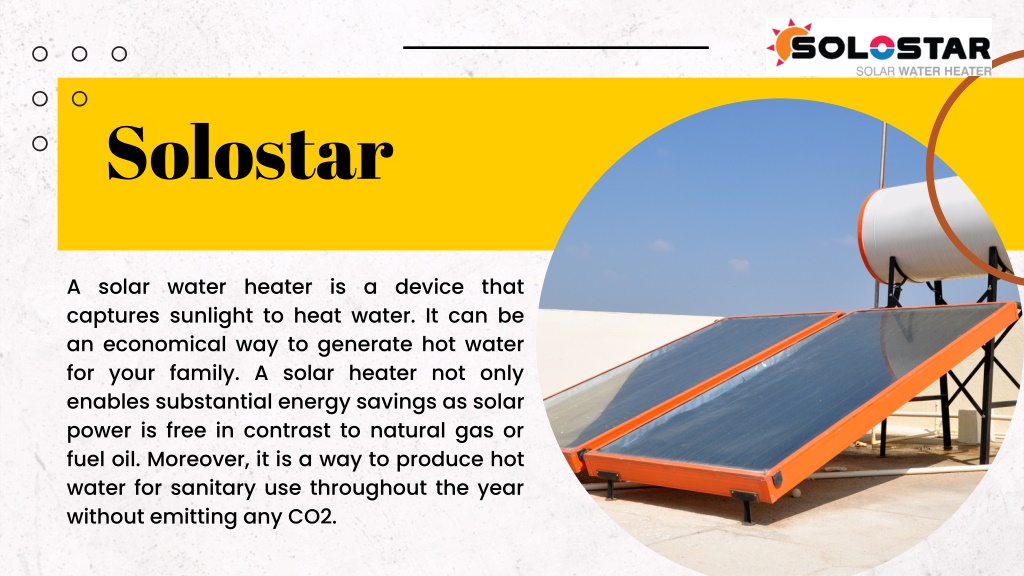 SOLOSTAR
SOLAR WATER HEATER

Solostar

A solar water heater is a device that captures sunlight to heat water. It can be an economical way to generate hot water for your family. A solar heater not only enables substantial energy savings as solar power is free in contrast to natural gas or fuel oil. Moreover, it is a way to produce hot water for sanitary use throughout the year without emitting any CO2.